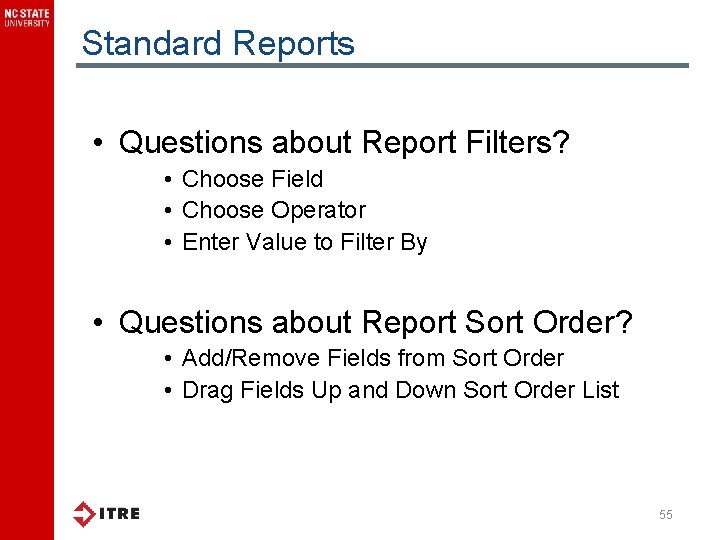 NC STATE UNIVERSITY

Standard Reports

• Questions about Report Filters?
 • Choose Field
 • Choose Operator
 • Enter Value to Filter By

• Questions about Report Sort Order?
 • Add/Remove Fields from Sort Order
 • Drag Fields Up and Down Sort Order List

ITRE

55